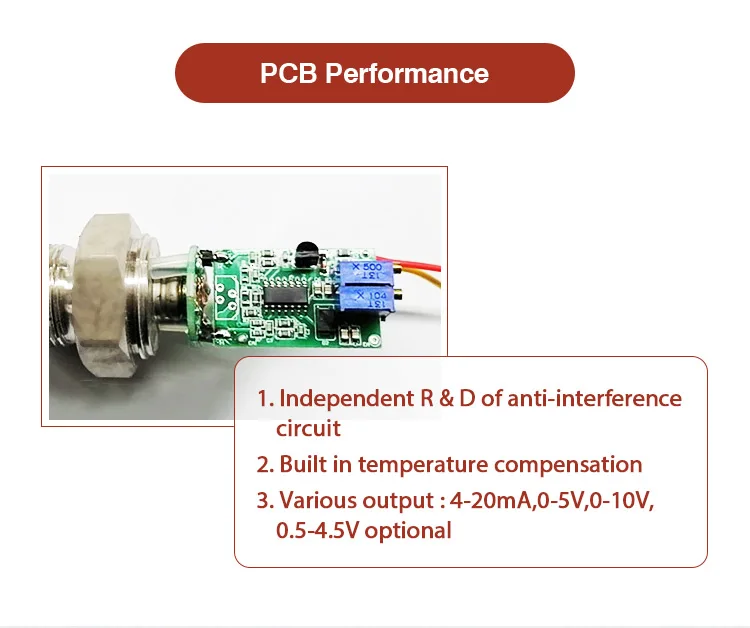 PCB Performance

X 500
13T
X 104
13T

1. Independent R & D of anti-interference circuit
2. Built in temperature compensation
3. Various output : 4-20mA,0-5V,0-10V, 0.5-4.5V optional